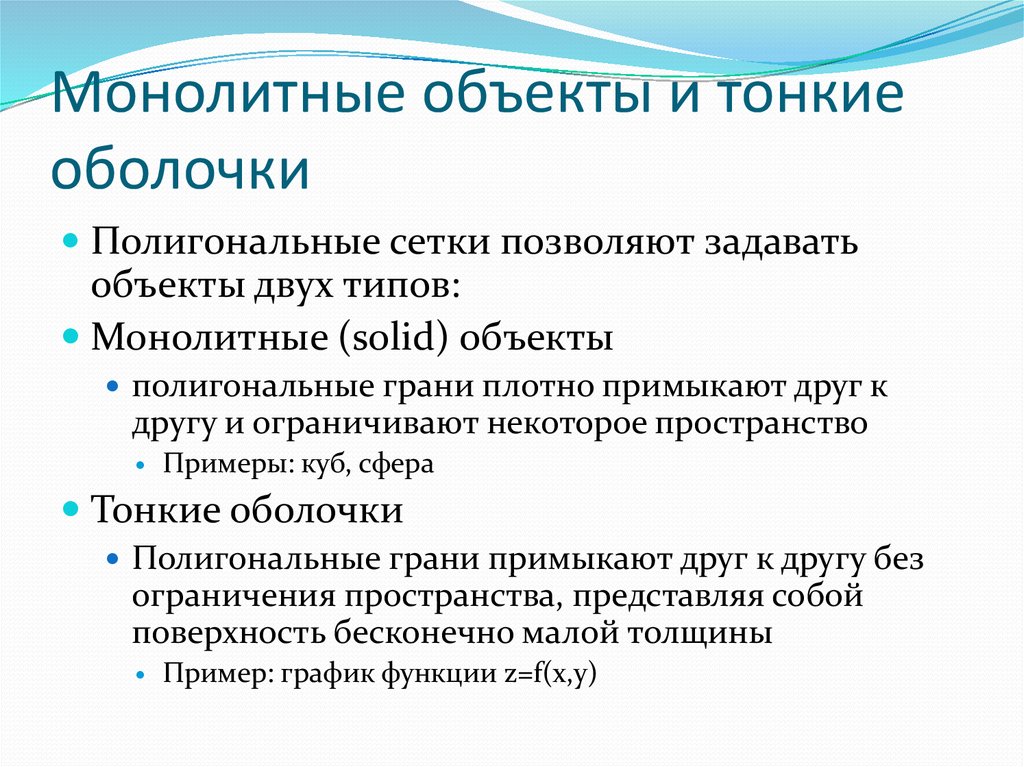 Монолитные объекты и тонкие оболочки

Полигональные сетки позволяют задавать объекты двух типов:

Монолитные (solid) объекты

полигональные грани плотно примыкают друг к другу и ограничивают некоторое пространство

Примеры: куб, сфера

Тонкие оболочки

Полигональные грани примыкают друг к другу без ограничения пространства, представляя собой поверхность бесконечно малой толщины

Пример: график функции z=f(x,y)